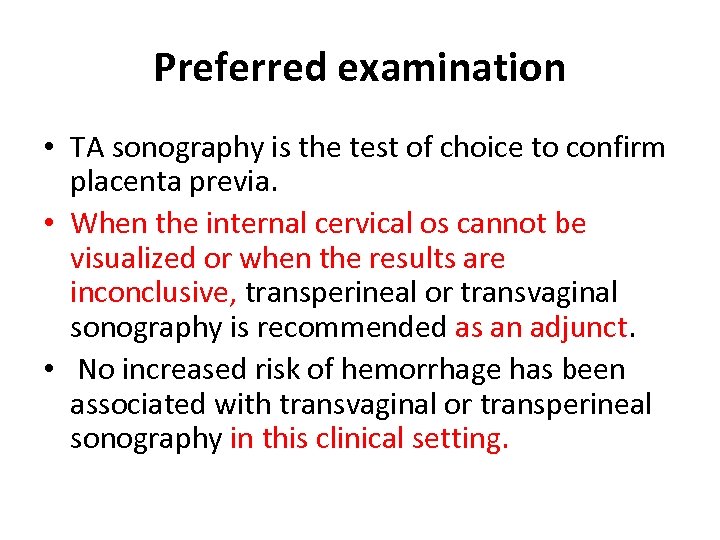 Preferred examination

• TA sonography is the test of choice to confirm placenta previa.
• When the internal cervical os cannot be visualized or when the results are inconclusive, transperineal or transvaginal sonography is recommended as an adjunct.
• No increased risk of hemorrhage has been associated with transvaginal or transperineal sonography in this clinical setting.